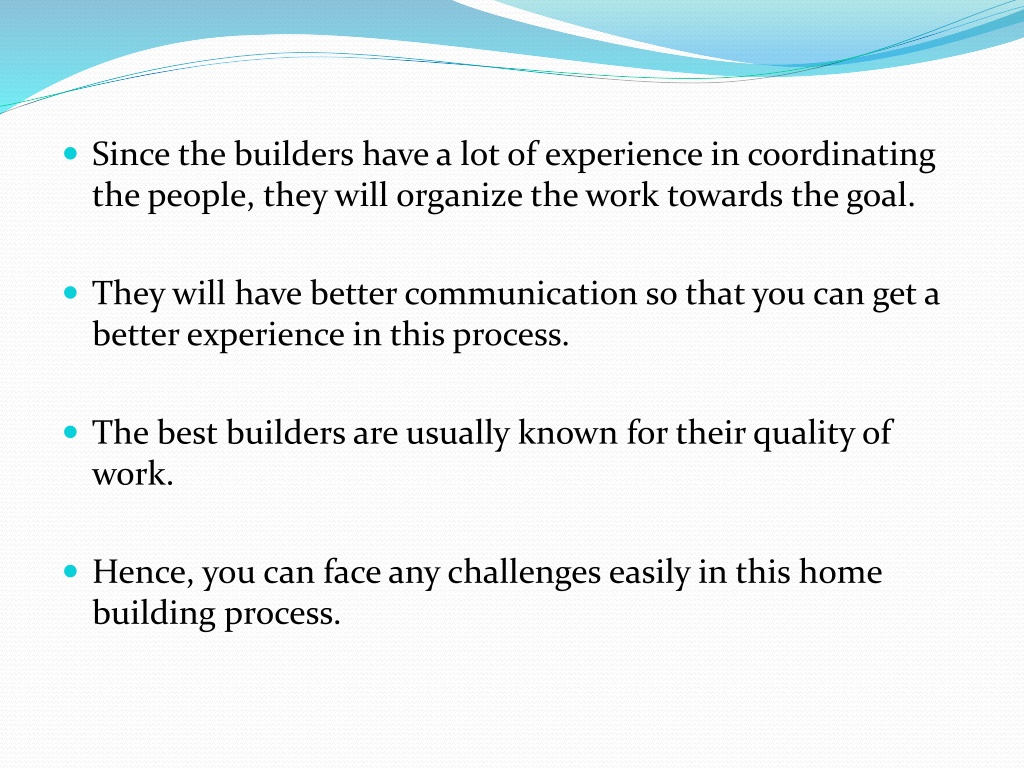 - Since the builders have a lot of experience in coordinating the people, they will organize the work towards the goal.

- They will have better communication so that you can get a better experience in this process.

- The best builders are usually known for their quality of work.

- Hence, you can face any challenges easily in this home building process.